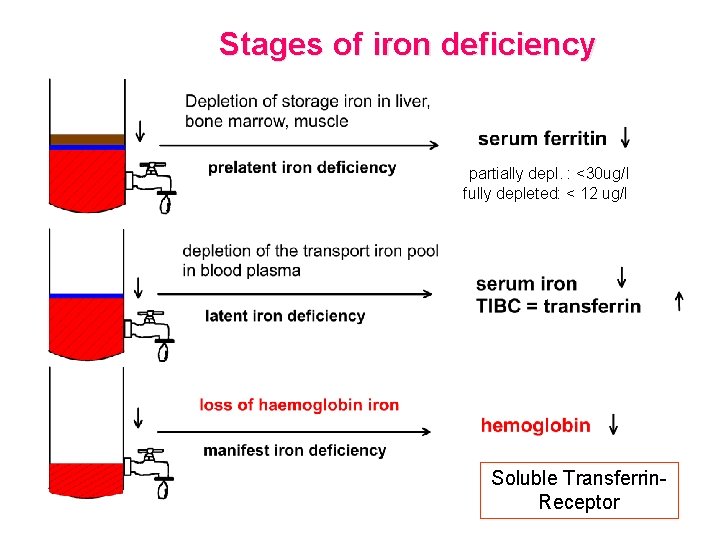 Stages of iron deficiency

↓

Depletion of storage iron in liver, bone marrow, muscle

prelatent iron deficiency

serum ferritin ↓

partially depl. : <30ug/l
fully depleted: < 12 ug/l

↓

depletion of the transport iron pool in blood plasma

latent iron deficiency

serum iron ↓
TIBC = transferrin ↑

↓

loss of haemoglobin iron

manifest iron deficiency

hemoglobin ↓

Soluble Transferrin-Receptor